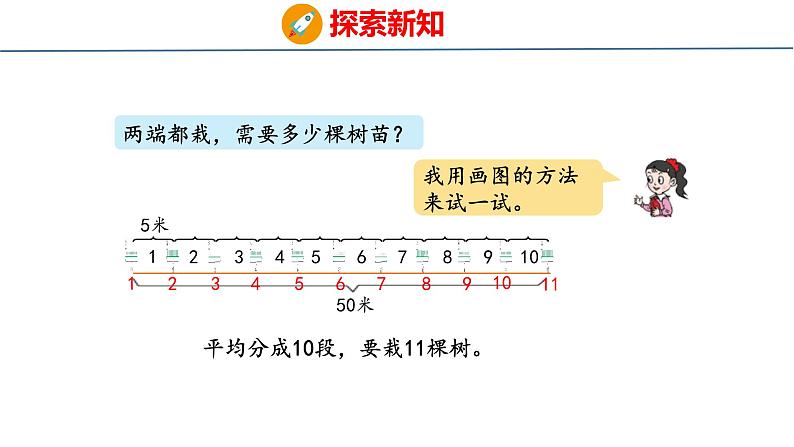 探索新知

两端都栽，需要多少棵树苗？

我用画图的方法来试一试。

5米

1 2 3 4 5 6 7 8 9 10

1 2 3 4 5 6 7 8 9 10 11

50米

平均分成10段，要栽11棵树。